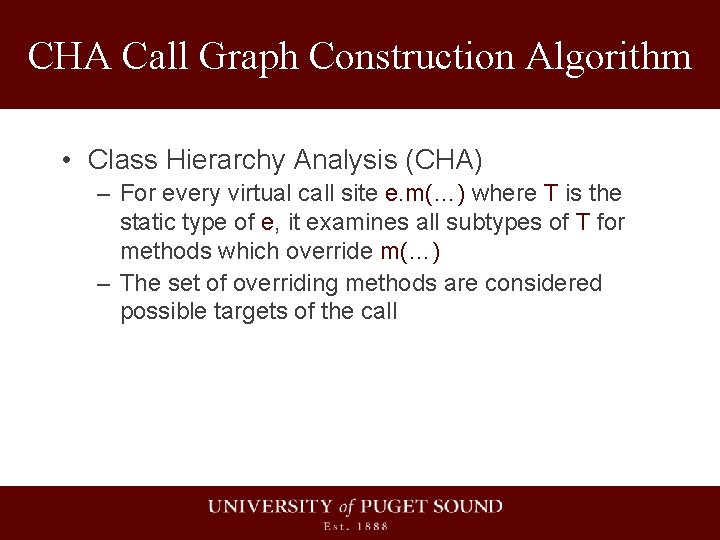 CHA Call Graph Construction Algorithm

• Class Hierarchy Analysis (CHA)

– For every virtual call site e.m(...) where T is the static type of e, it examines all subtypes of T for methods which override m(...)

– The set of overriding methods are considered possible targets of the call

UNIVERSITY of PUGET SOUND
Est. 1888